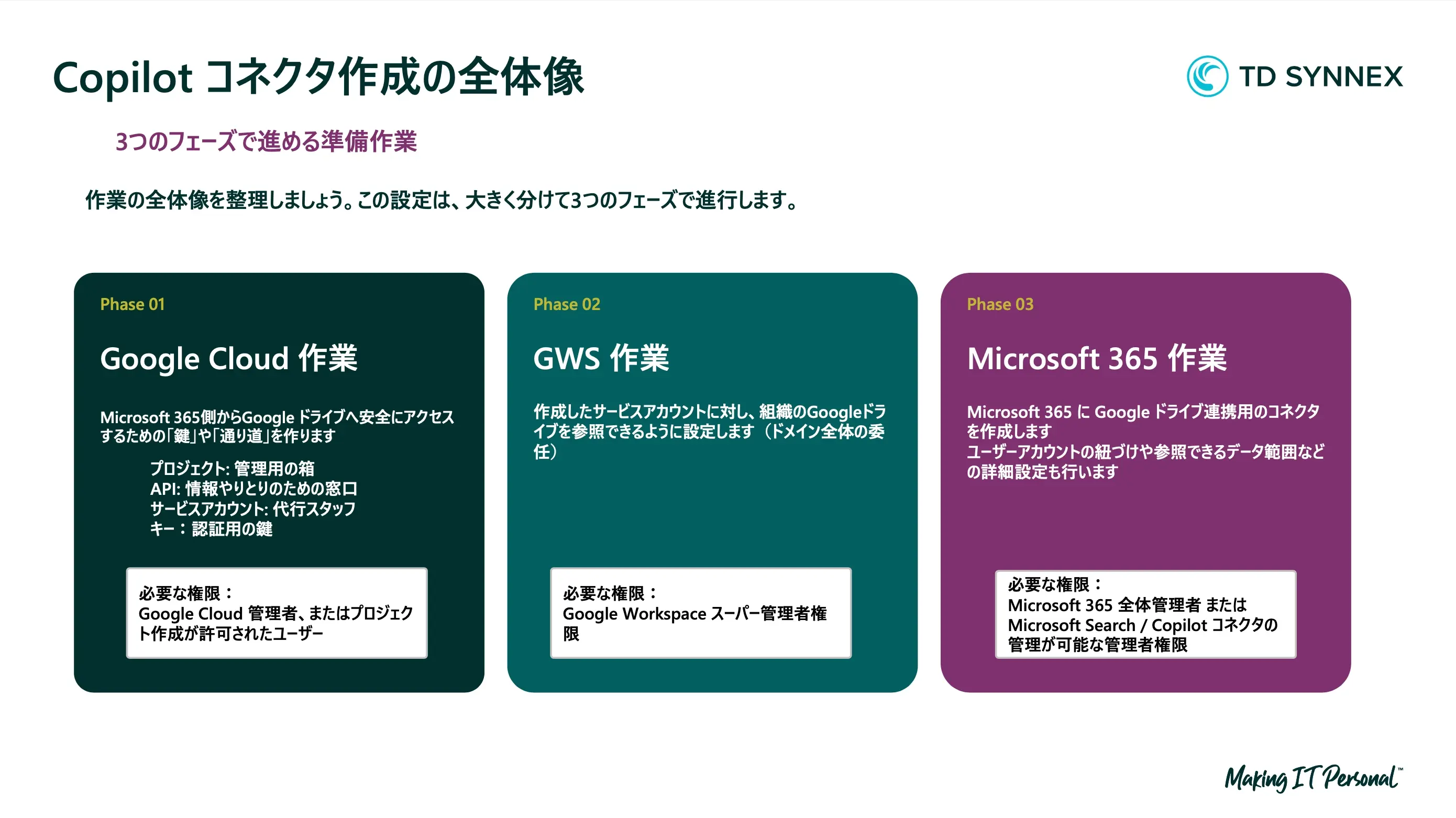 Copilot コネクタ作成の全体像

TD SYNNEX

3つのフェーズで進める準備作業

作業の全体像を整理しましょう。この設定は、大きく分けて3つのフェーズで進行します。

Phase 01

Google Cloud 作業

Microsoft 365側からGoogle ドライブへ安全にアクセスするための「鍵」や「通り道」を作ります

プロジェクト: 管理用の箱
API: 情報やりとりのための窓口
サービスアカウント: 代行スタッフ
キー：認証用の鍵

必要な権限：
Google Cloud 管理者、またはプロジェクト作成が許可されたユーザー

Phase 02

GWS 作業

作成したサービスアカウントに対し、組織のGoogleドライブを参照できるように設定します（ドメイン全体の委任）

必要な権限：
Google Workspace スーパー管理者権限

Phase 03

Microsoft 365 作業

Microsoft 365 に Google ドライブ連携用のコネクタを作成します
ユーザーアカウントの紐づけや参照できるデータ範囲などの詳細設定も行います

必要な権限：
Microsoft 365 全体管理者 または
Microsoft Search / Copilot コネクタの管理が可能な管理者権限

Making IT Personal™